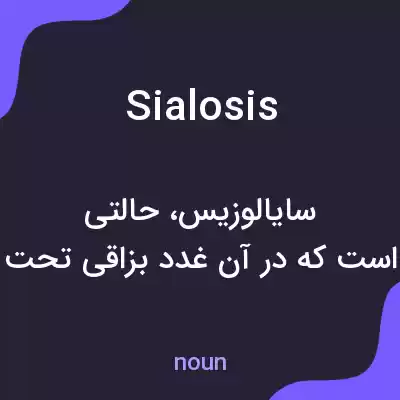 Sialosis

سایالوزیس، حالتی
است که در آن غدد بزاقی تحت

noun